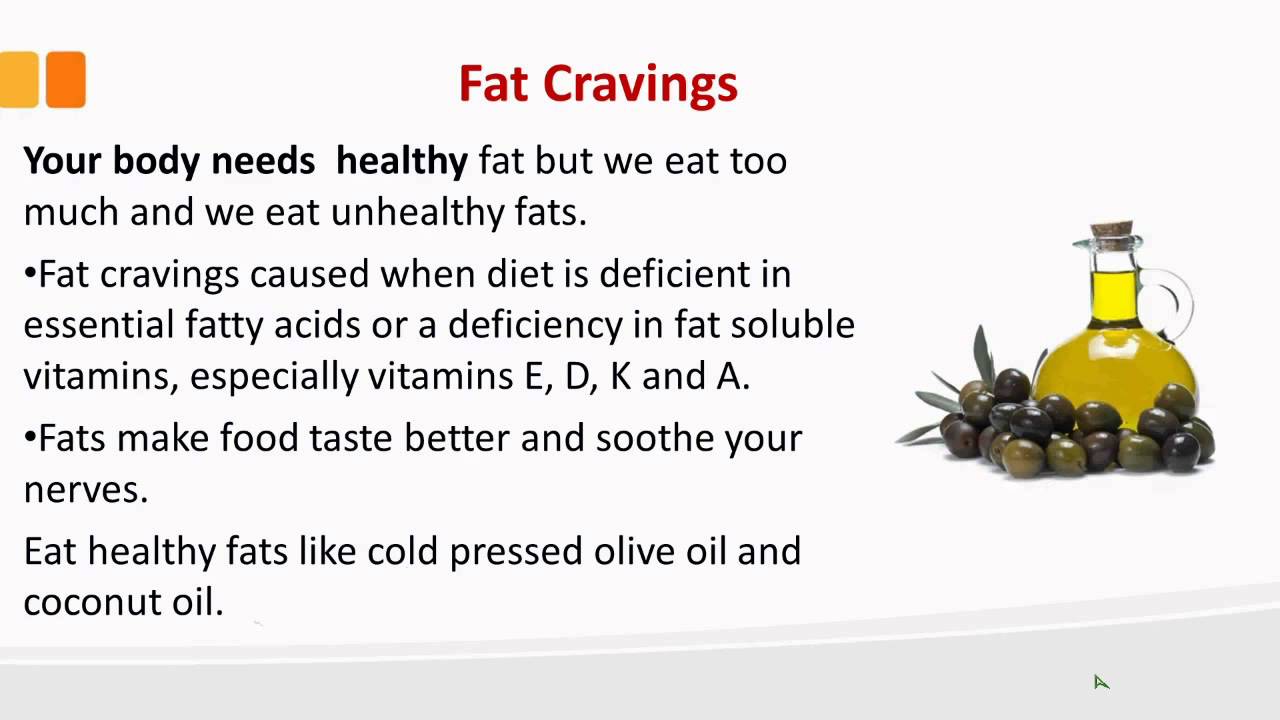 Fat Cravings

Your body needs  healthy fat but we eat too much and we eat unhealthy fats.

•Fat cravings caused when diet is deficient in essential fatty acids or a deficiency in fat soluble vitamins, especially vitamins E, D, K and A.

•Fats make food taste better and soothe your nerves.

Eat healthy fats like cold pressed olive oil and coconut oil.